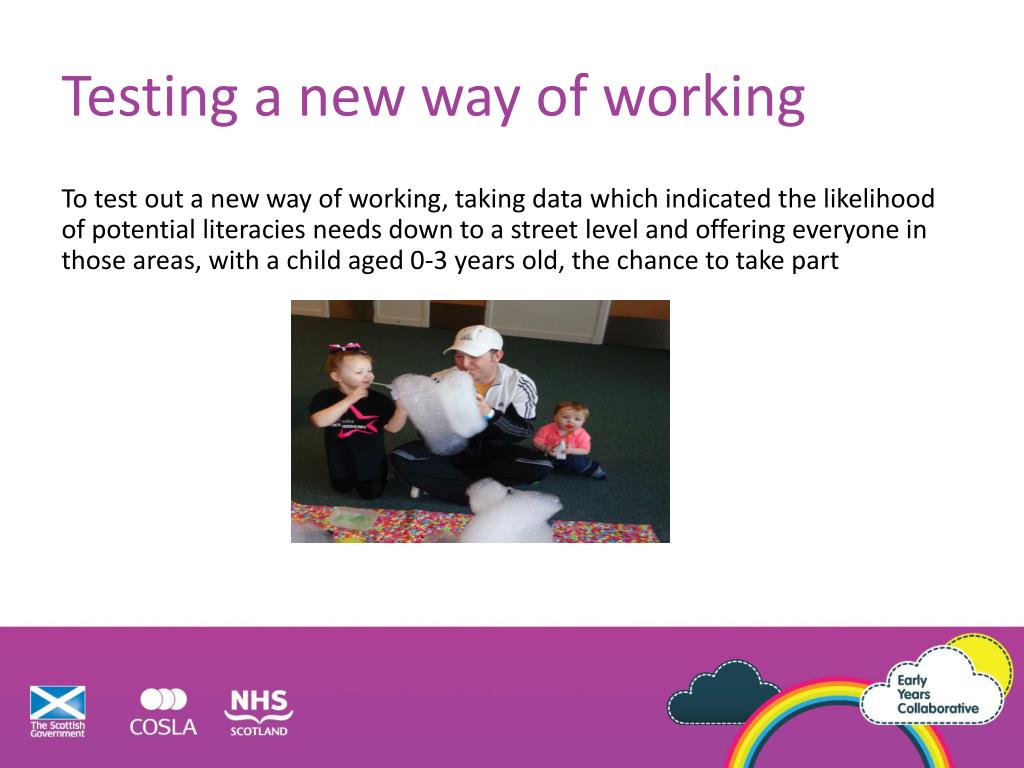 Testing a new way of working

To test out a new way of working, taking data which indicated the likelihood of potential literacies needs down to a street level and offering everyone in those areas, with a child aged 0-3 years old, the chance to take part

The Scottish Government

COSLA

NHS SCOTLAND

Early Years Collaborative